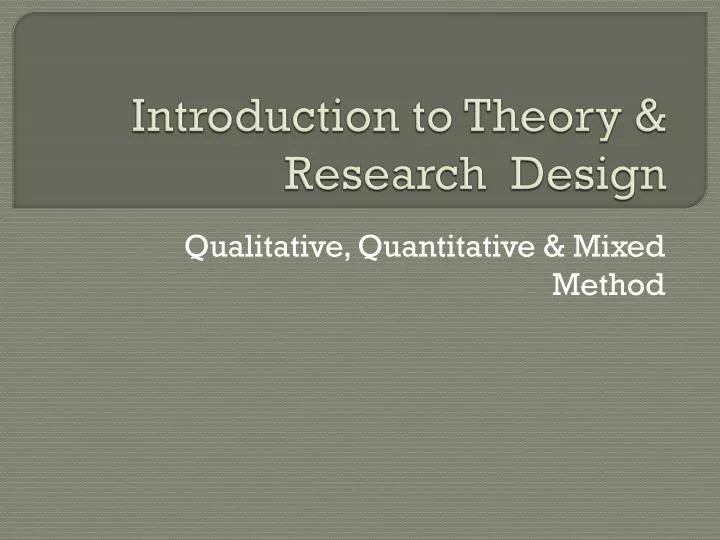 Introduction to Theory & Research Design

Qualitative, Quantitative & Mixed Method